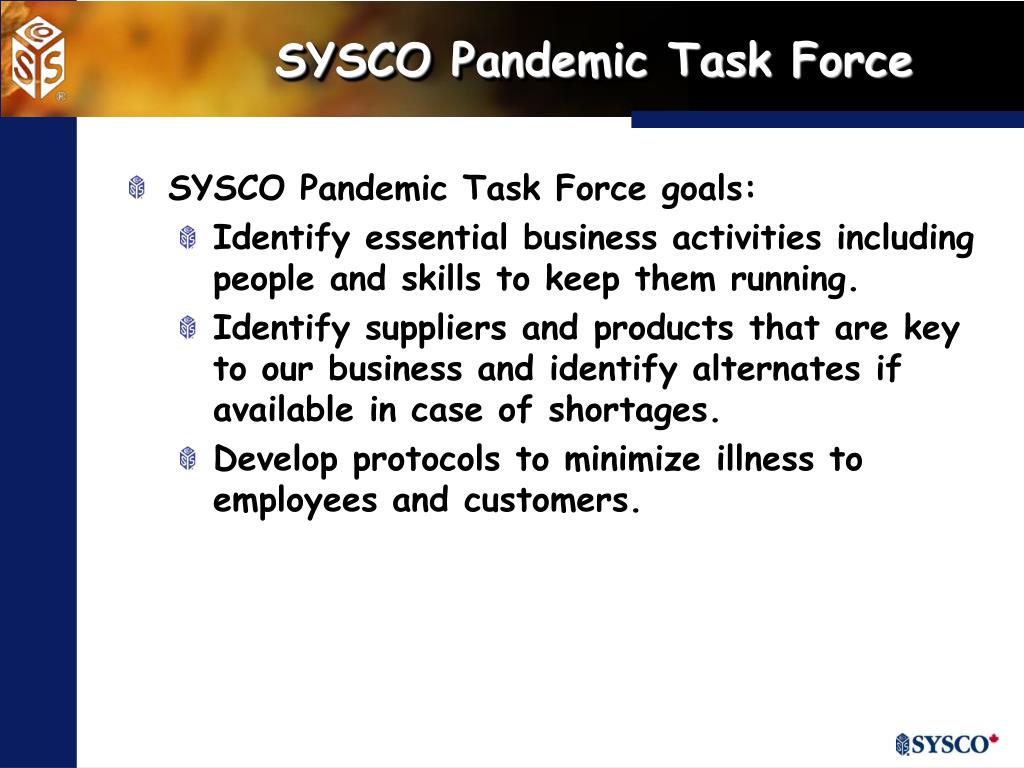 SYSCO Pandemic Task Force

SYSCO Pandemic Task Force goals:

Identify essential business activities including people and skills to keep them running.

Identify suppliers and products that are key to our business and identify alternates if available in case of shortages.

Develop protocols to minimize illness to employees and customers.

SYSCO